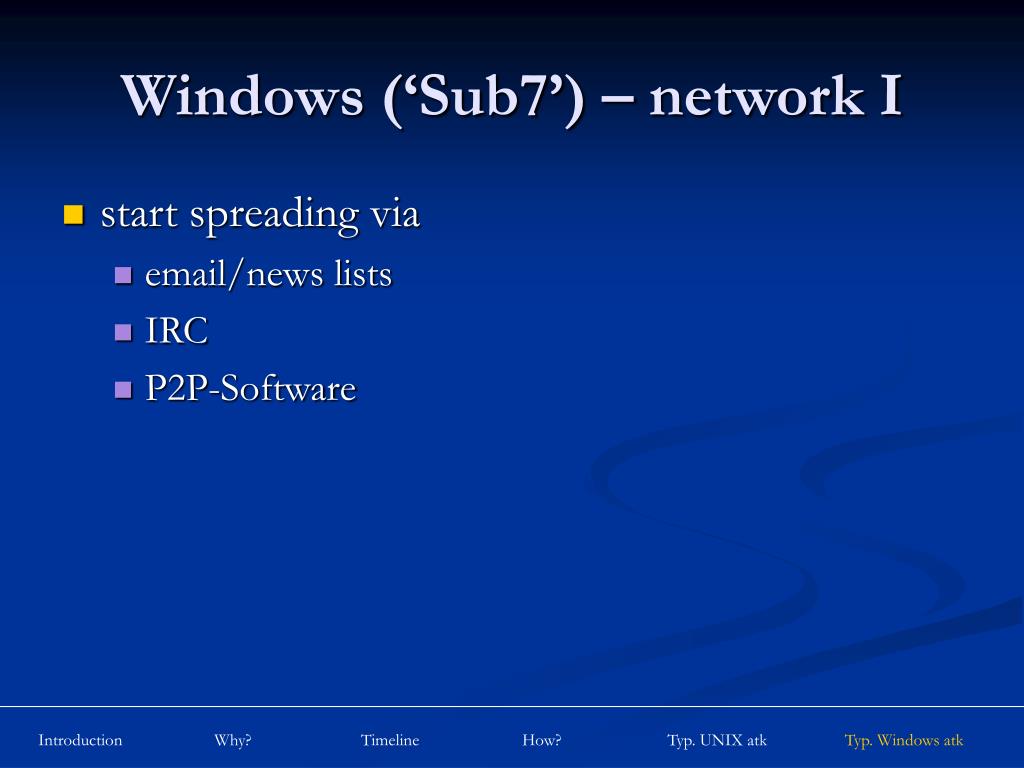 Windows (‘Sub7’) – network I

start spreading via
email/news lists
IRC
P2P-Software

Introduction Why? Timeline How? Typ. UNIX atk Typ. Windows atk